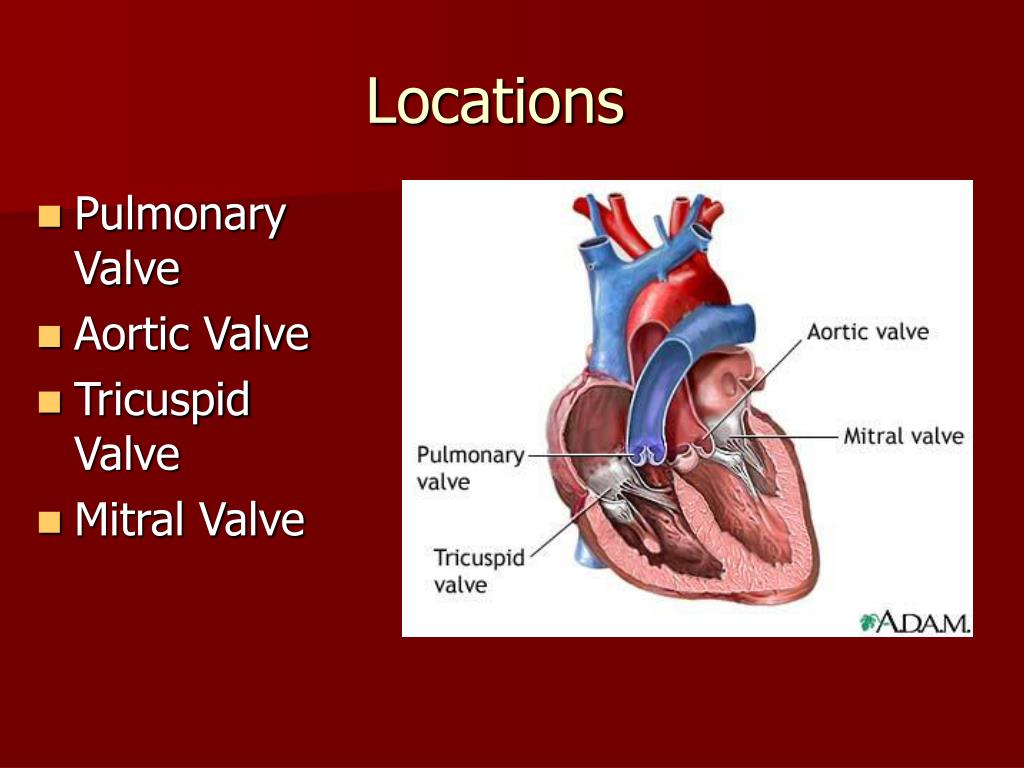 Locations

- Pulmonary Valve
- Aortic Valve
- Tricuspid Valve
- Mitral Valve

Aortic valve

Mitral valve

Pulmonary valve

Tricuspid valve

A.D.A.M.